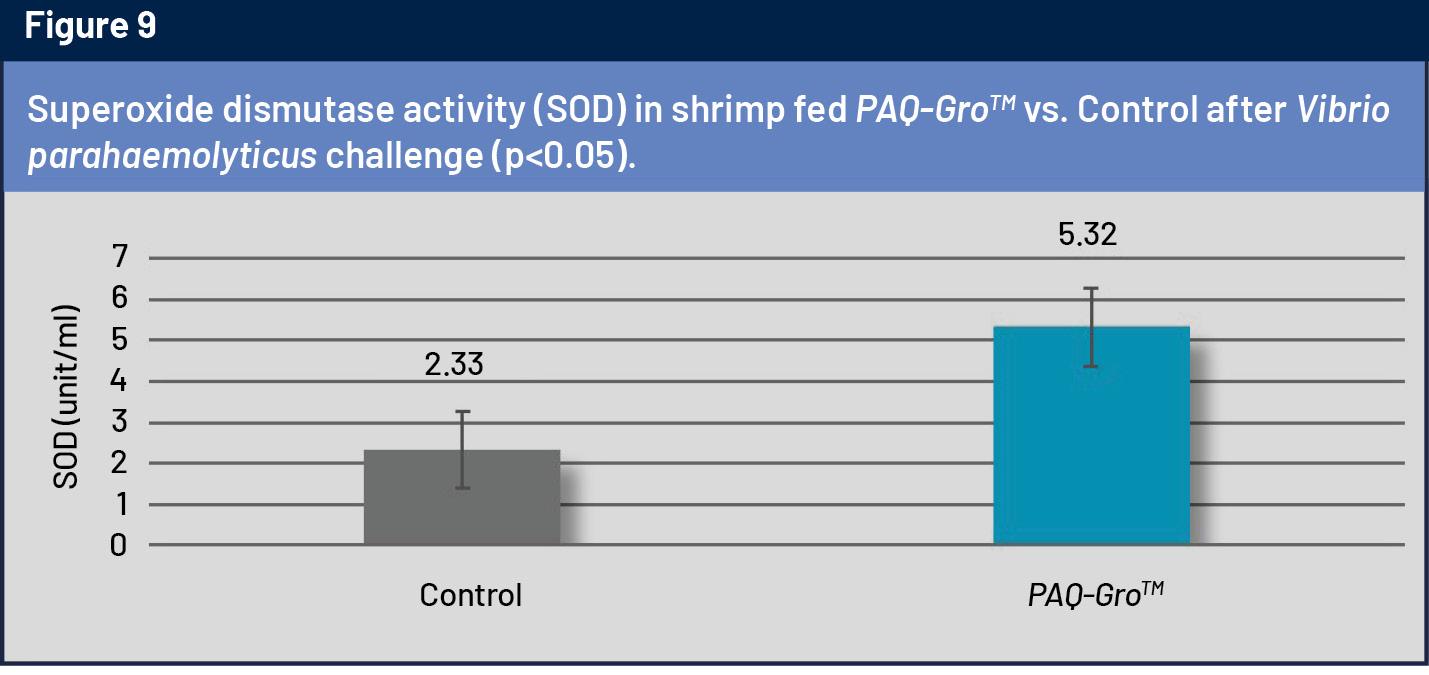 Figure 9

Superoxide dismutase activity (SOD) in shrimp fed PAQ-Gro™ vs. Control after Vibrio parahaemolyticus challenge (p<0.05).

SOD (unit/ml)

7
6
5
4
3
2
1
0

2.33

5.32

Control

PAQ-Gro™